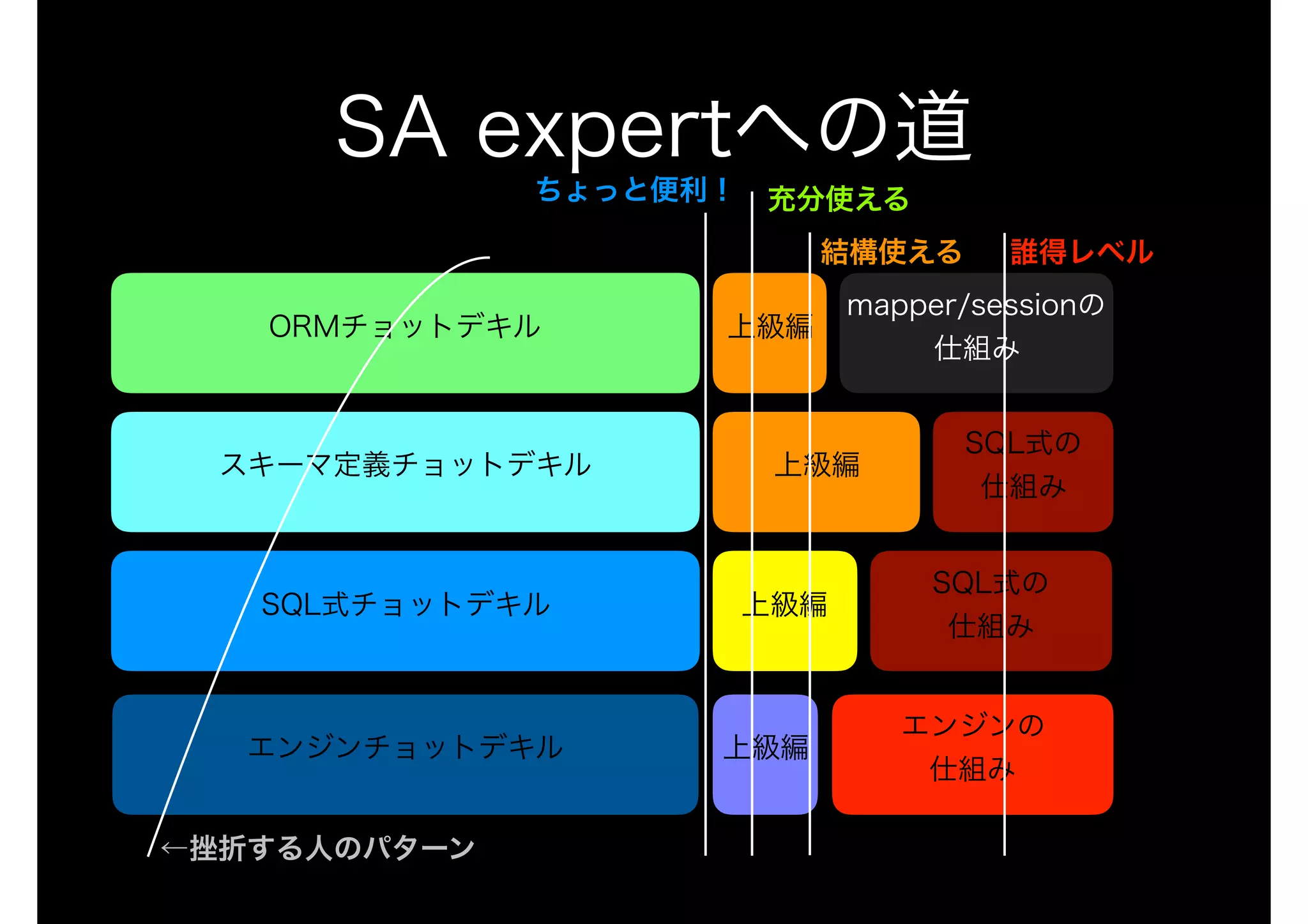 SA expertへの道

ちょっと便利！

充分使える

結構使える

誰得レベル

ORMチョットデキル

上級編

mapper/sessionの仕組み

スキーマ定義チョットデキル

上級編

SQL式の仕組み

SQL式チョットデキル

上級編

SQL式の仕組み

エンジンチョットデキル

上級編

エンジンの仕組み

←挫折する人のパターン